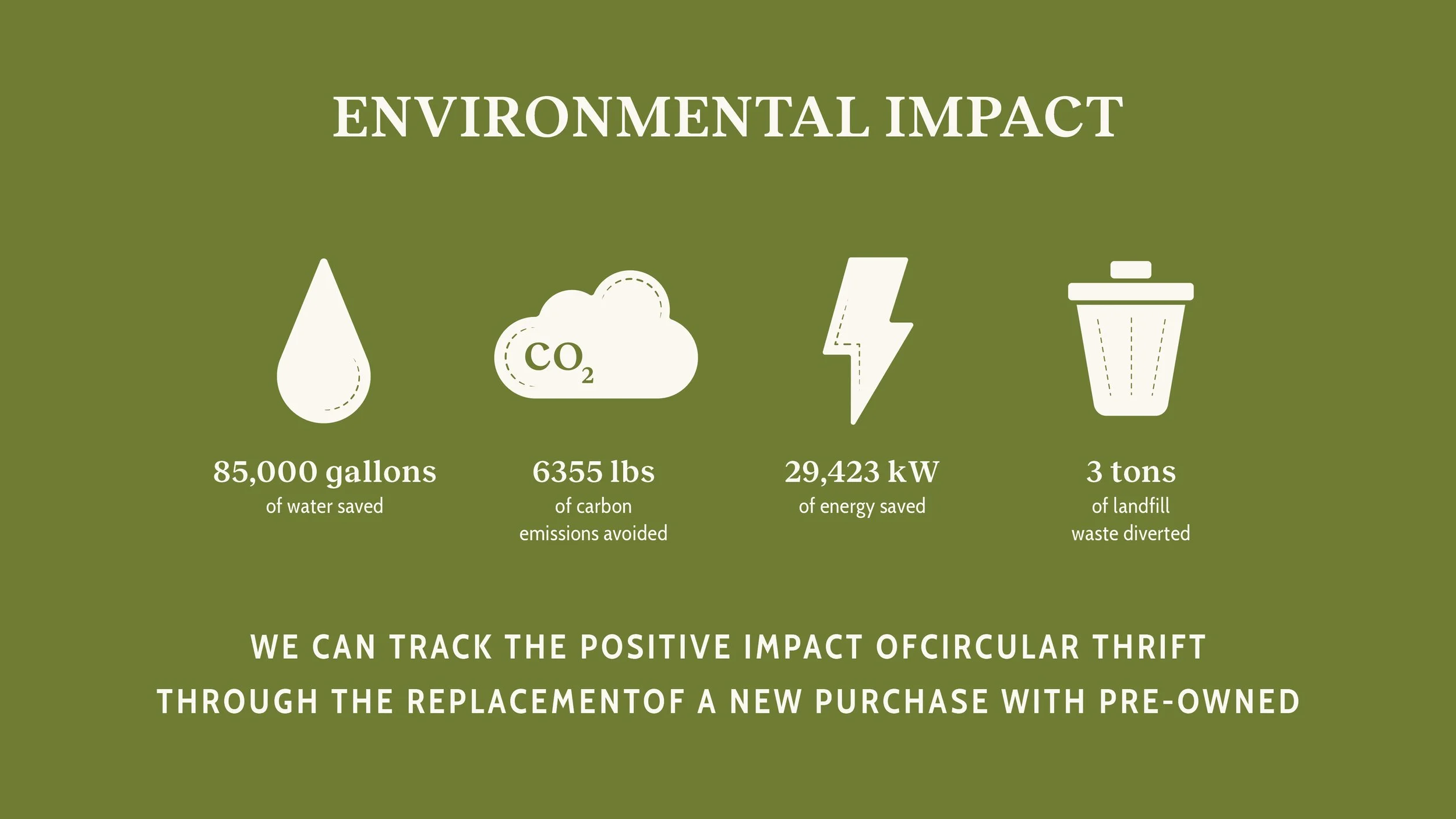 ENVIRONMENTAL IMPACT

$CO_2$

85,000 gallons
of water saved

6355 lbs
of carbon emissions avoided

29,423 kW
of energy saved

3 tons
of landfill waste diverted

WE CAN TRACK THE POSITIVE IMPACT OFCIRCULAR THRIFT THROUGH THE REPLACEMENTOF A NEW PURCHASE WITH PRE-OWNED